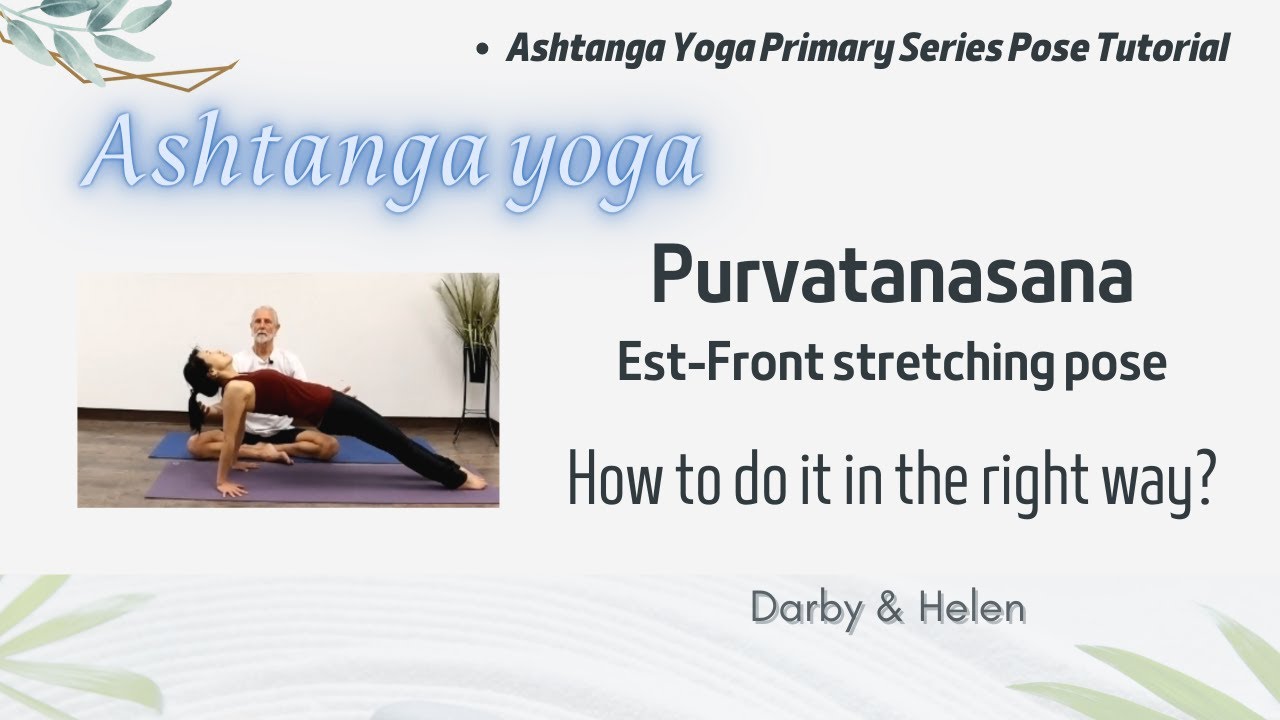 • Ashtanga Yoga Primary Series Pose Tutorial

Ashtanga yoga

Purvatanasana
Est-Front stretching pose

How to do it in the right way?

Darby & Helen